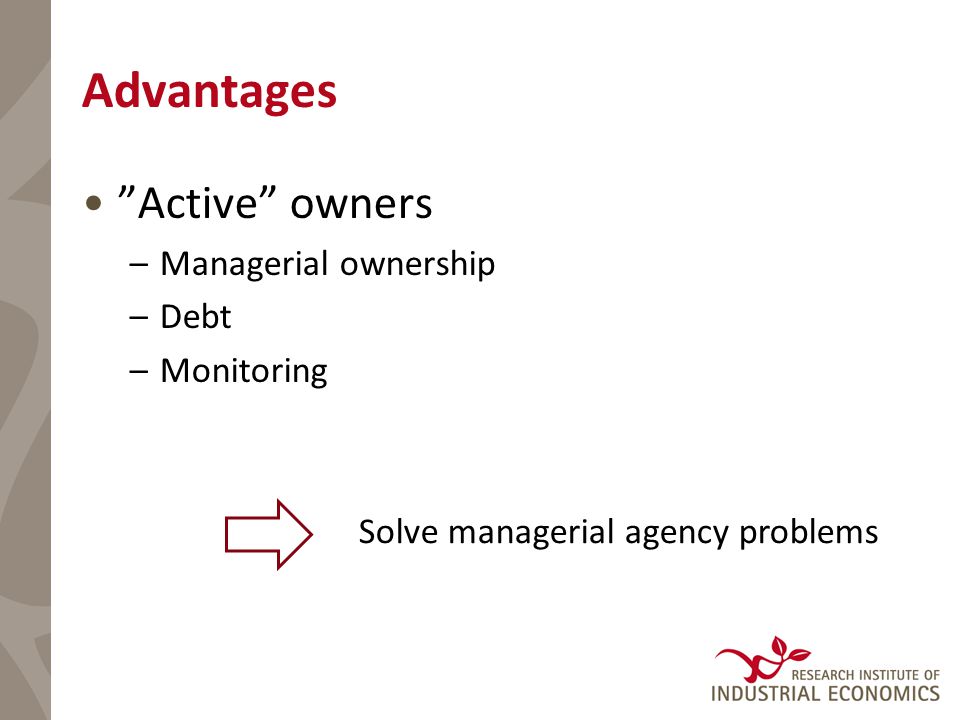 Advantages

• ”Active” owners
– Managerial ownership
– Debt
– Monitoring

Solve managerial agency problems

RESEARCH INSTITUTE OF
INDUSTRIAL ECONOMICS